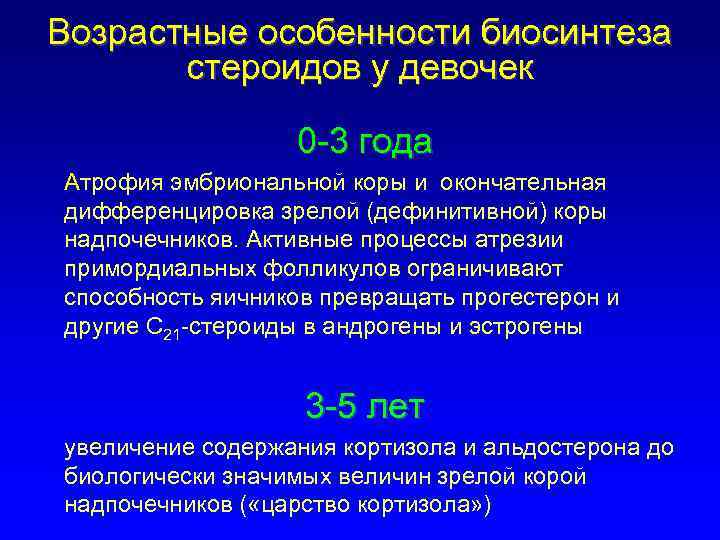 Возрастные особенности биосинтеза стероидов у девочек

0-3 года

Атрофия эмбриональной коры и окончательная дифференцировка зрелой (дефинитивной) коры надпочечников. Активные процессы атрезии примордиальных фолликулов ограничивают способность яичников превращать прогестерон и другие $C_{21}$-стероиды в андрогены и эстрогены

3-5 лет

увеличение содержания кортизола и альдостерона до биологически значимых величин зрелой корой надпочечников («царство кортизола»)